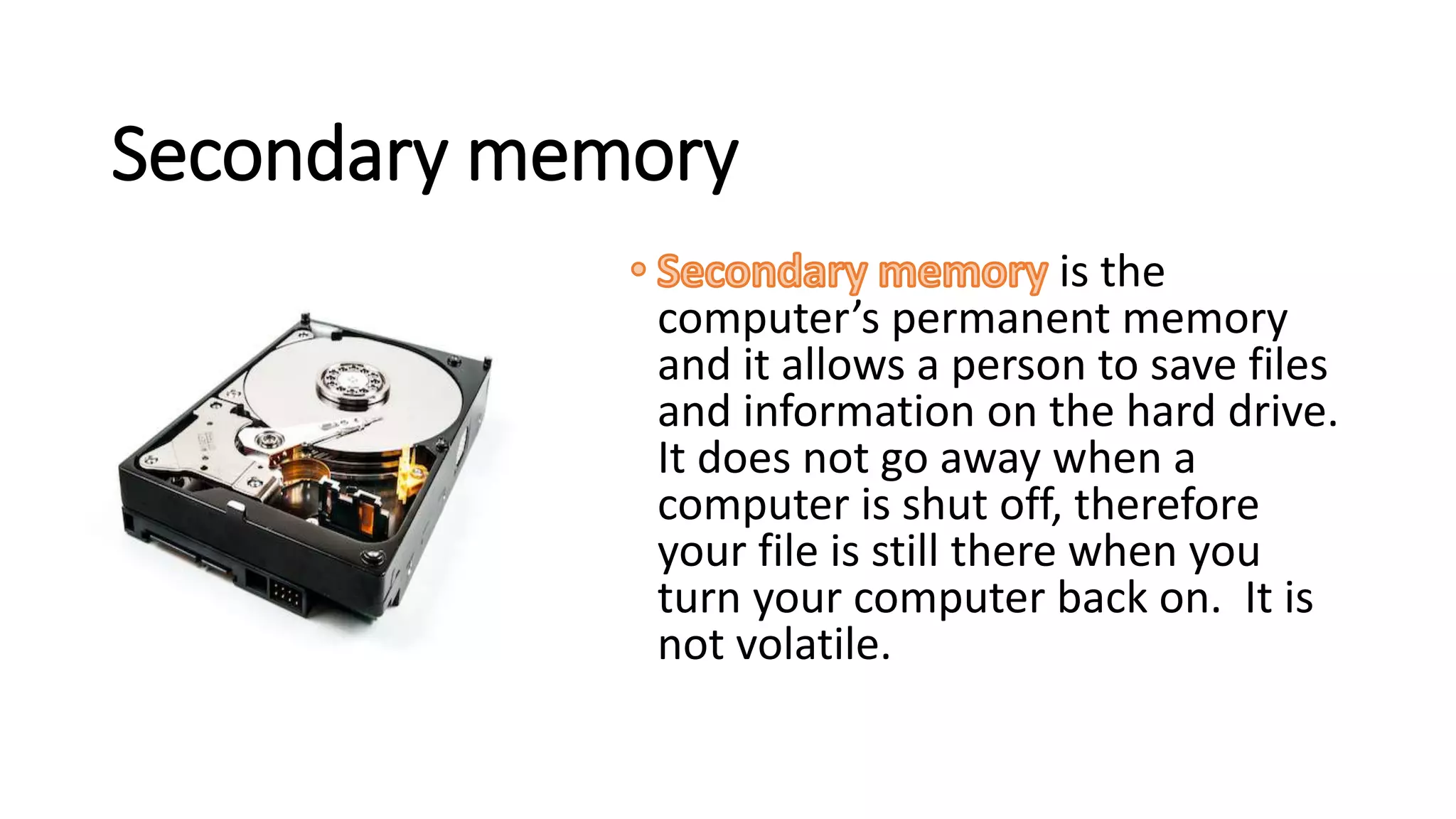 Secondary memory

• Secondary memory is the computer’s permanent memory and it allows a person to save files and information on the hard drive. It does not go away when a computer is shut off, therefore your file is still there when you turn your computer back on. It is not volatile.